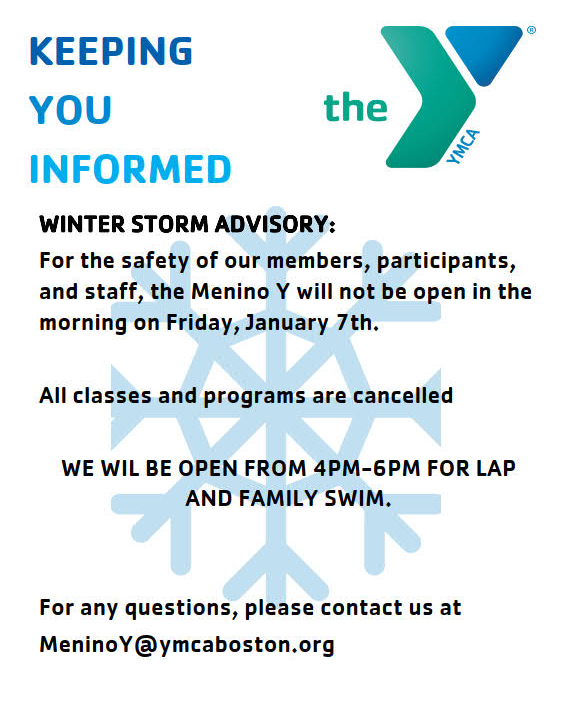 KEEPING
YOU
INFORMED

the YMCA ®

WINTER STORM ADVISORY:

For the safety of our members, participants, and staff, the Menino Y will not be open in the morning on Friday, January 7th.

All classes and programs are cancelled

WE WIL BE OPEN FROM 4PM-6PM FOR LAP AND FAMILY SWIM.

For any questions, please contact us at MeninoY@ymcaboston.org